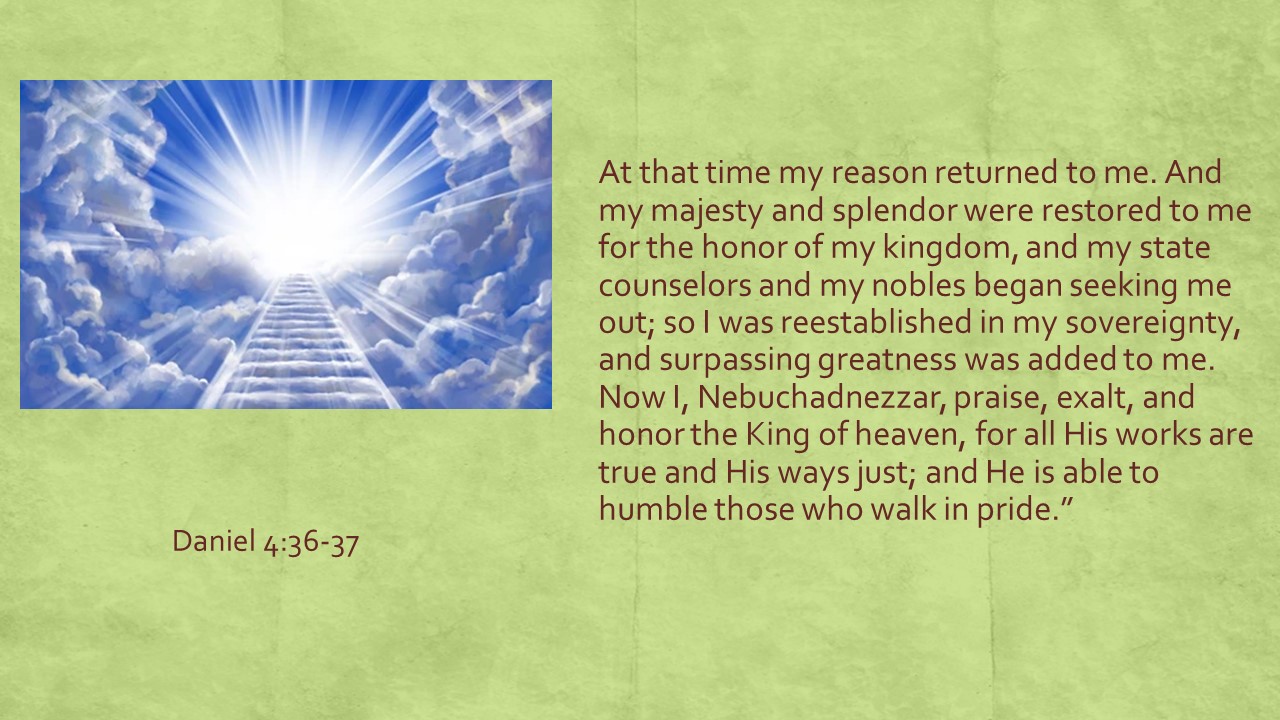 At that time my reason returned to me. And my majesty and splendor were restored to me for the honor of my kingdom, and my state counselors and my nobles began seeking me out; so I was reestablished in my sovereignty, and surpassing greatness was added to me. Now I, Nebuchadnezzar, praise, exalt, and honor the King of heaven, for all His works are true and His ways just; and He is able to humble those who walk in pride.”

Daniel 4:36-37